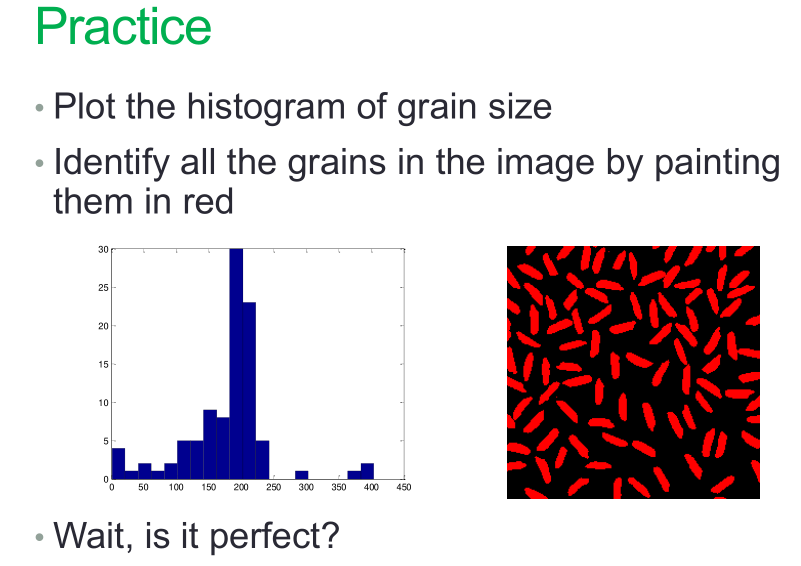 Practice

• Plot the histogram of grain size

• Identify all the grains in the image by painting them in red

30
25
20
15
10
5
0
0 50 100 150 200 250 300 350 400 450

• Wait, is it perfect?